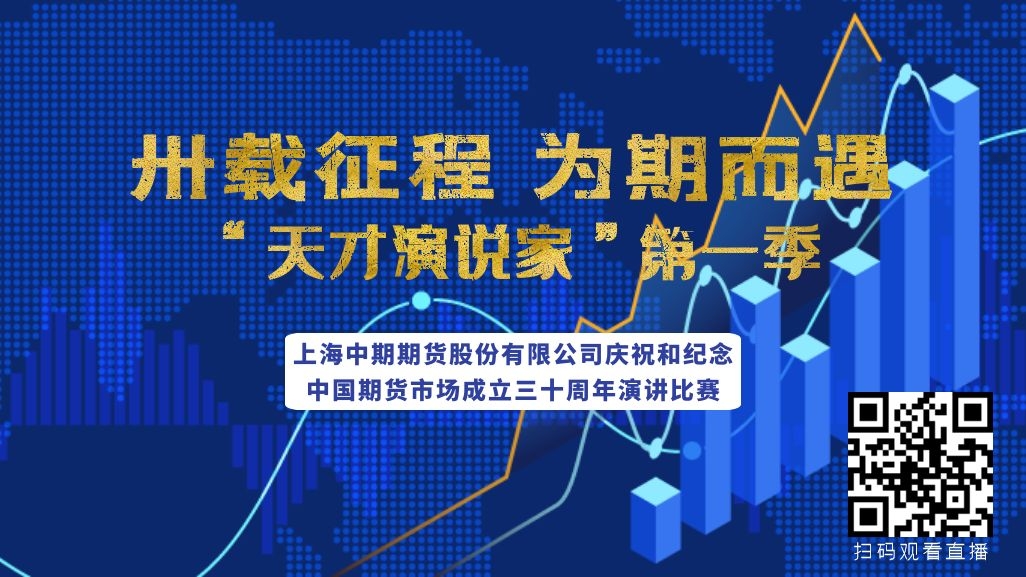 卅载征程 为期而遇
“天才演说家”第一季

上海中期期货股份有限公司庆祝和纪念
中国期货市场成立三十周年演讲比赛

扫码观看直播